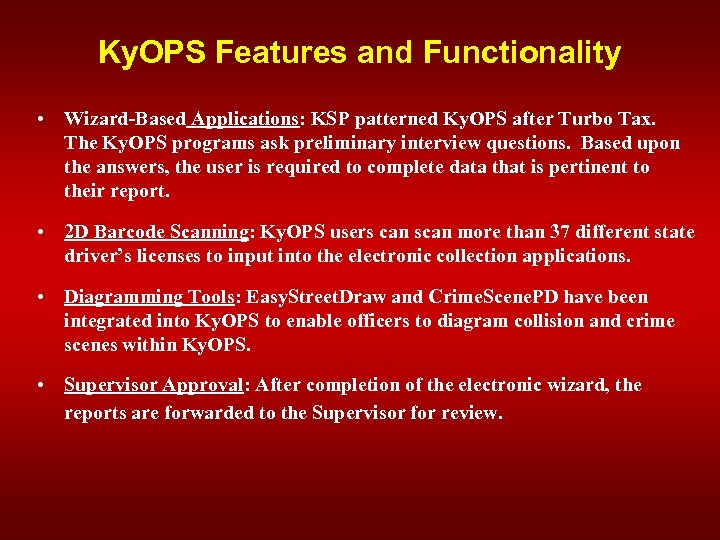 KyOPS Features and Functionality

• Wizard-Based Applications: KSP patterned KyOPS after Turbo Tax. The KyOPS programs ask preliminary interview questions. Based upon the answers, the user is required to complete data that is pertinent to their report.

• 2D Barcode Scanning: KyOPS users can scan more than 37 different state driver's licenses to input into the electronic collection applications.

• Diagramming Tools: EasyStreetDraw and CrimeScenePD have been integrated into KyOPS to enable officers to diagram collision and crime scenes within KyOPS.

• Supervisor Approval: After completion of the electronic wizard, the reports are forwarded to the Supervisor for review.